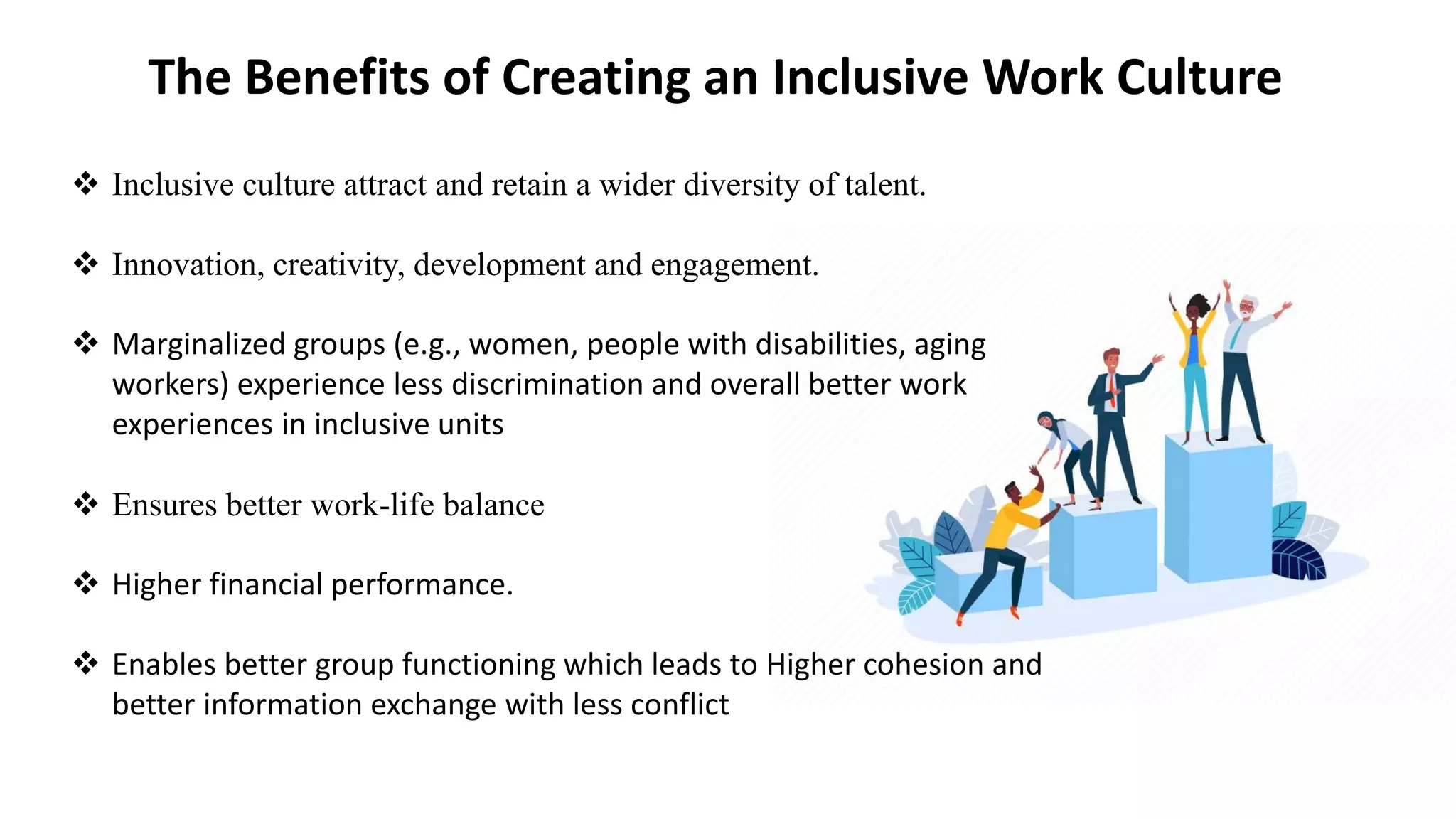 The Benefits of Creating an Inclusive Work Culture

❖ Inclusive culture attract and retain a wider diversity of talent.

❖ Innovation, creativity, development and engagement.

❖ Marginalized groups (e.g., women, people with disabilities, aging workers) experience less discrimination and overall better work experiences in inclusive units

❖ Ensures better work-life balance

❖ Higher financial performance.

❖ Enables better group functioning which leads to Higher cohesion and better information exchange with less conflict